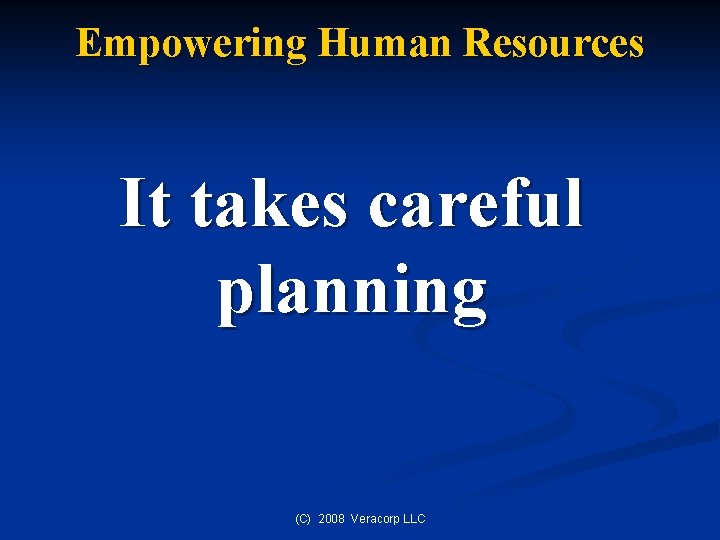 Empowering Human Resources

It takes careful planning

(C) 2008 Veracorp LLC